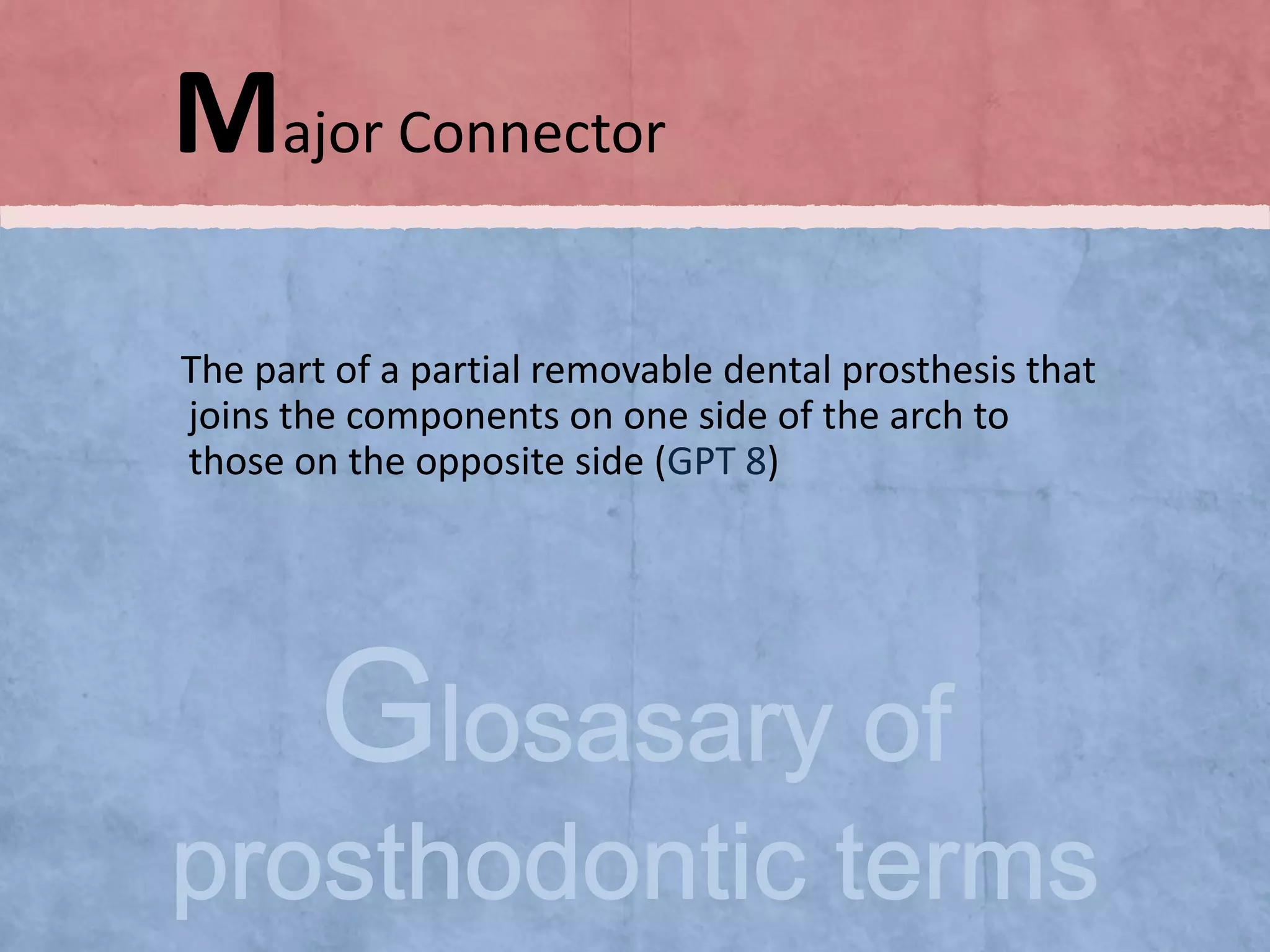 Major Connector

The part of a partial removable dental prosthesis that joins the components on one side of the arch to those on the opposite side (GPT 8)

Glosasary of prosthodontic terms